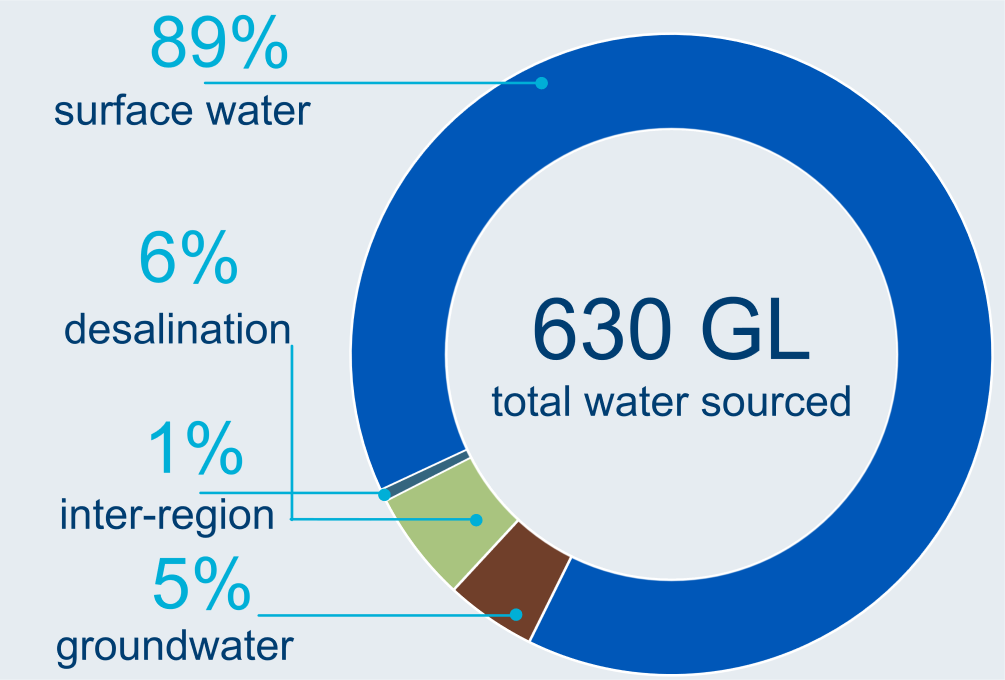 89%
surface water

6%
desalination

1%
inter-region

5%
groundwater

630 GL
total water sourced